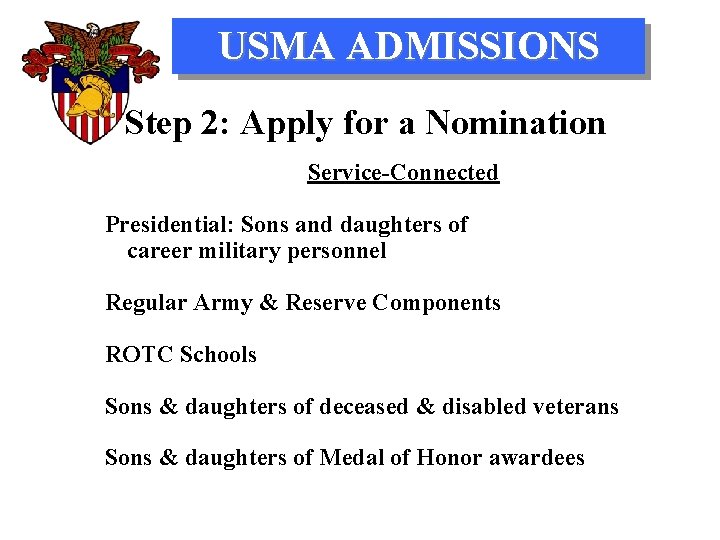 USMA ADMISSIONS

Step 2: Apply for a Nomination

Service-Connected

Presidential: Sons and daughters of career military personnel

Regular Army & Reserve Components

ROTC Schools

Sons & daughters of deceased & disabled veterans

Sons & daughters of Medal of Honor awardees